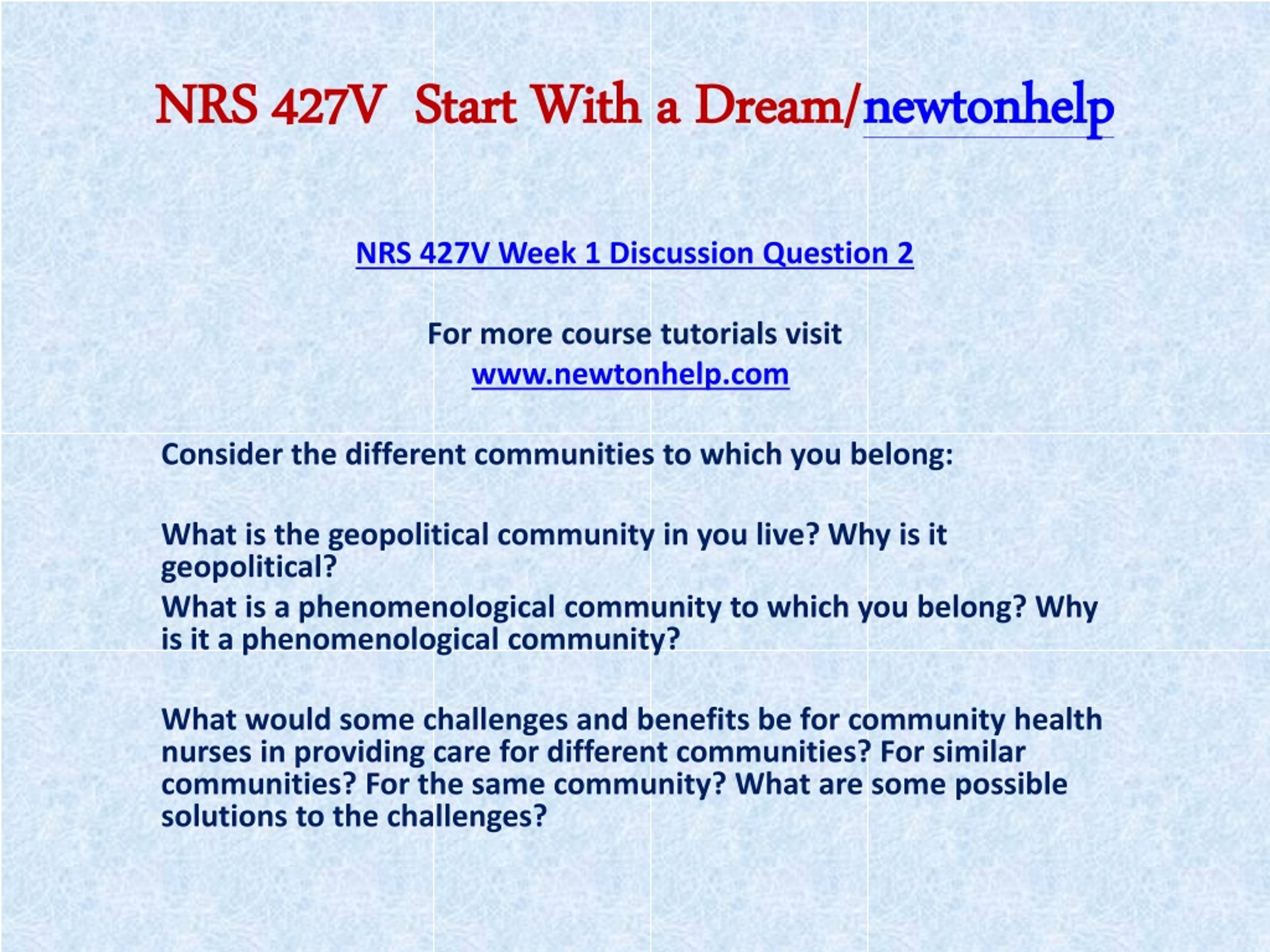 NRS 427V Start With a Dream/newtonhelp

NRS 427V Week 1 Discussion Question 2

For more course tutorials visit
www.newtonhelp.com

Consider the different communities to which you belong:

What is the geopolitical community in you live? Why is it geopolitical?
What is a phenomenological community to which you belong? Why is it a phenomenological community?

What would some challenges and benefits be for community health nurses in providing care for different communities? For similar communities? For the same community? What are some possible solutions to the challenges?